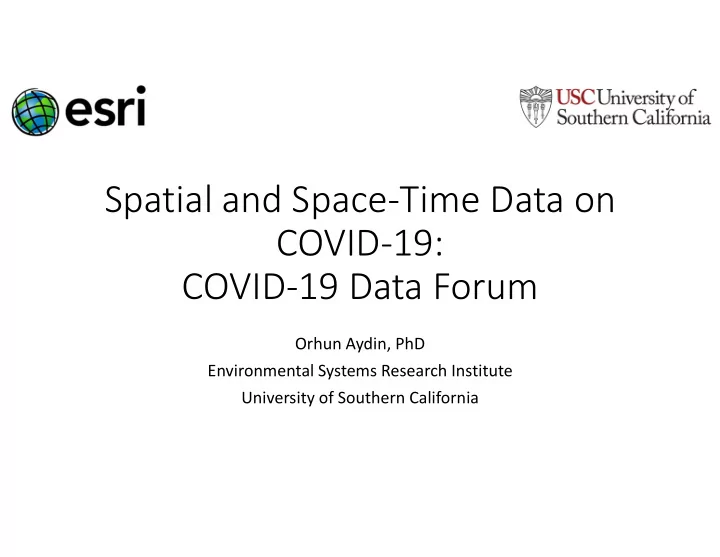 esri

USC University of Southern California

Spatial and Space-Time Data on COVID-19:
COVID-19 Data Forum

Orhun Aydin, PhD
Environmental Systems Research Institute
University of Southern California